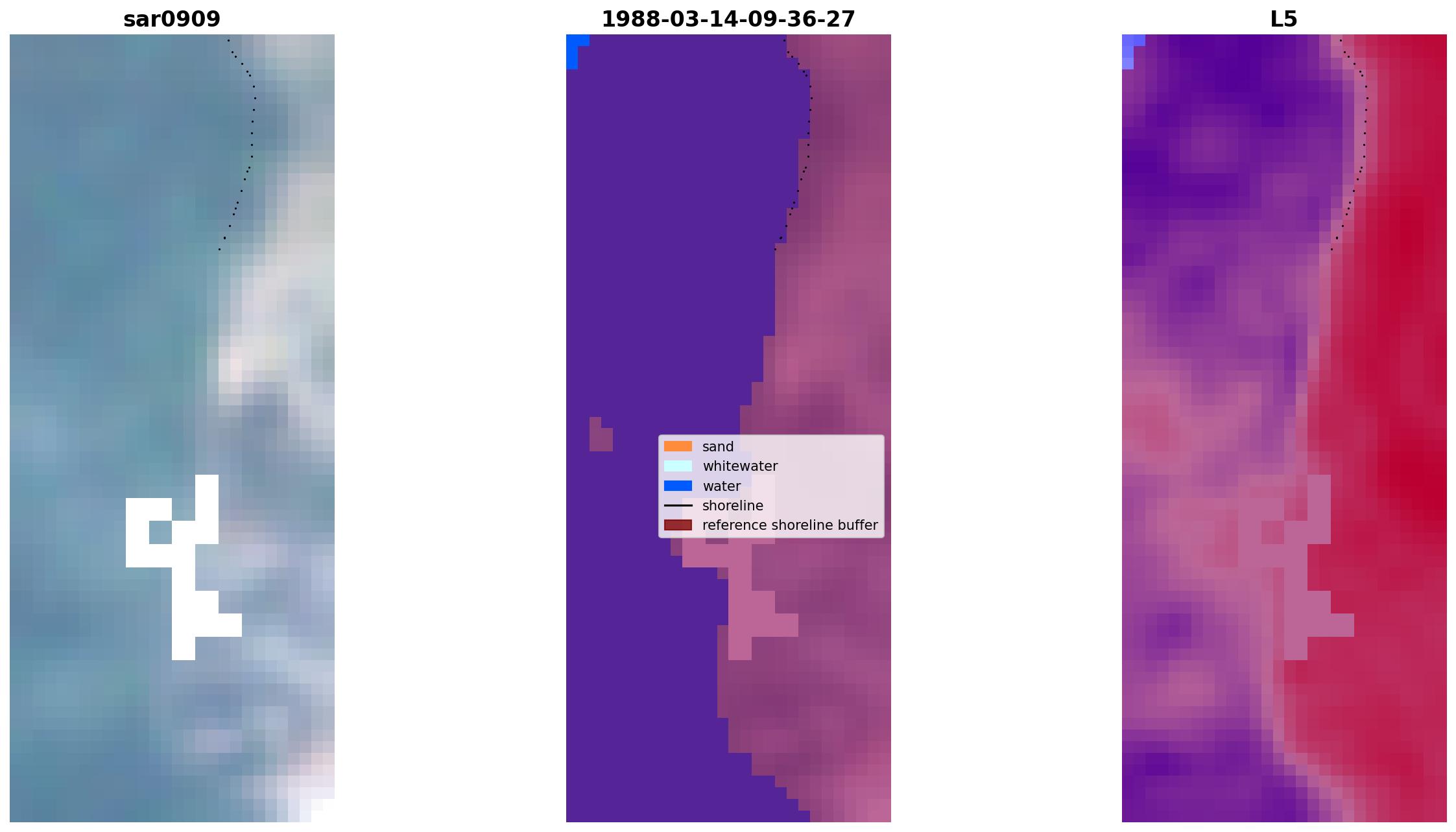 sar0909

1988-03-14-09-36-27

L5

sand
whitewater
water
shoreline
reference shoreline buffer